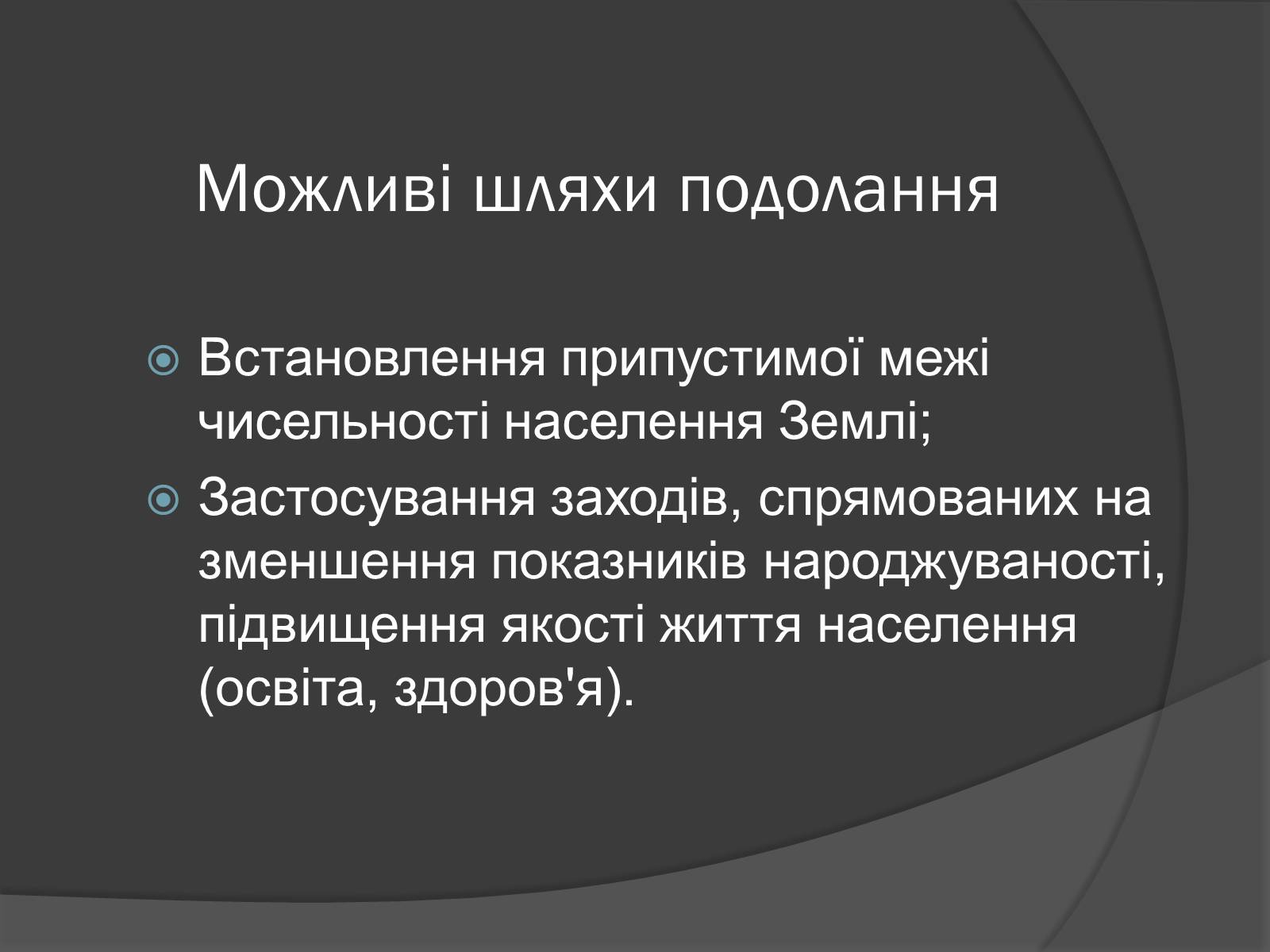 Можливі шляхи подолання

Встановлення припустимої межі чисельності населення Землі;

Застосування заходів, спрямованих на зменшення показників народжуваності, підвищення якості життя населення (освіта, здоров'я).